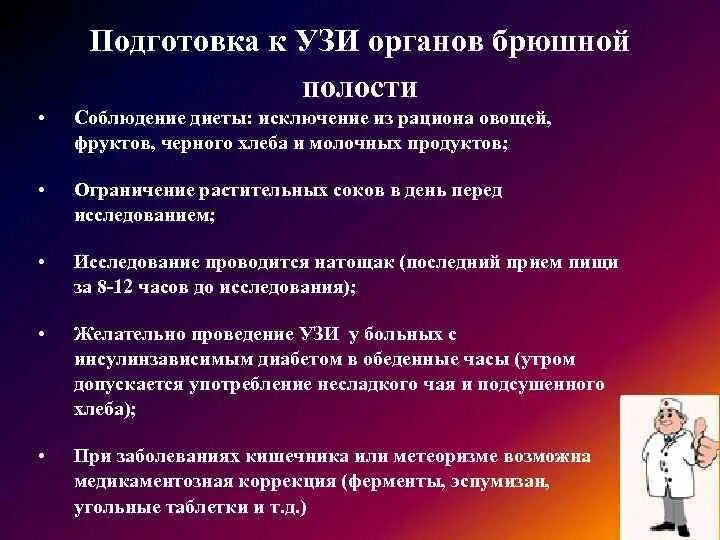 Подготовка к УЗИ органов брюшной полости

• Соблюдение диеты: исключение из рациона овощей, фруктов, черного хлеба и молочных продуктов;

• Ограничение растительных соков в день перед исследованием;

• Исследование проводится натощак (последний прием пищи за 8-12 часов до исследования);

• Желательно проведение УЗИ у больных с инсулинзависимым диабетом в обеденные часы (утром допускается употребление несладкого чая и подсушенного хлеба);

• При заболеваниях кишечника или метеоризме возможна медикаментозная коррекция (ферменты, эспумизан, угольные таблетки и т.д.)